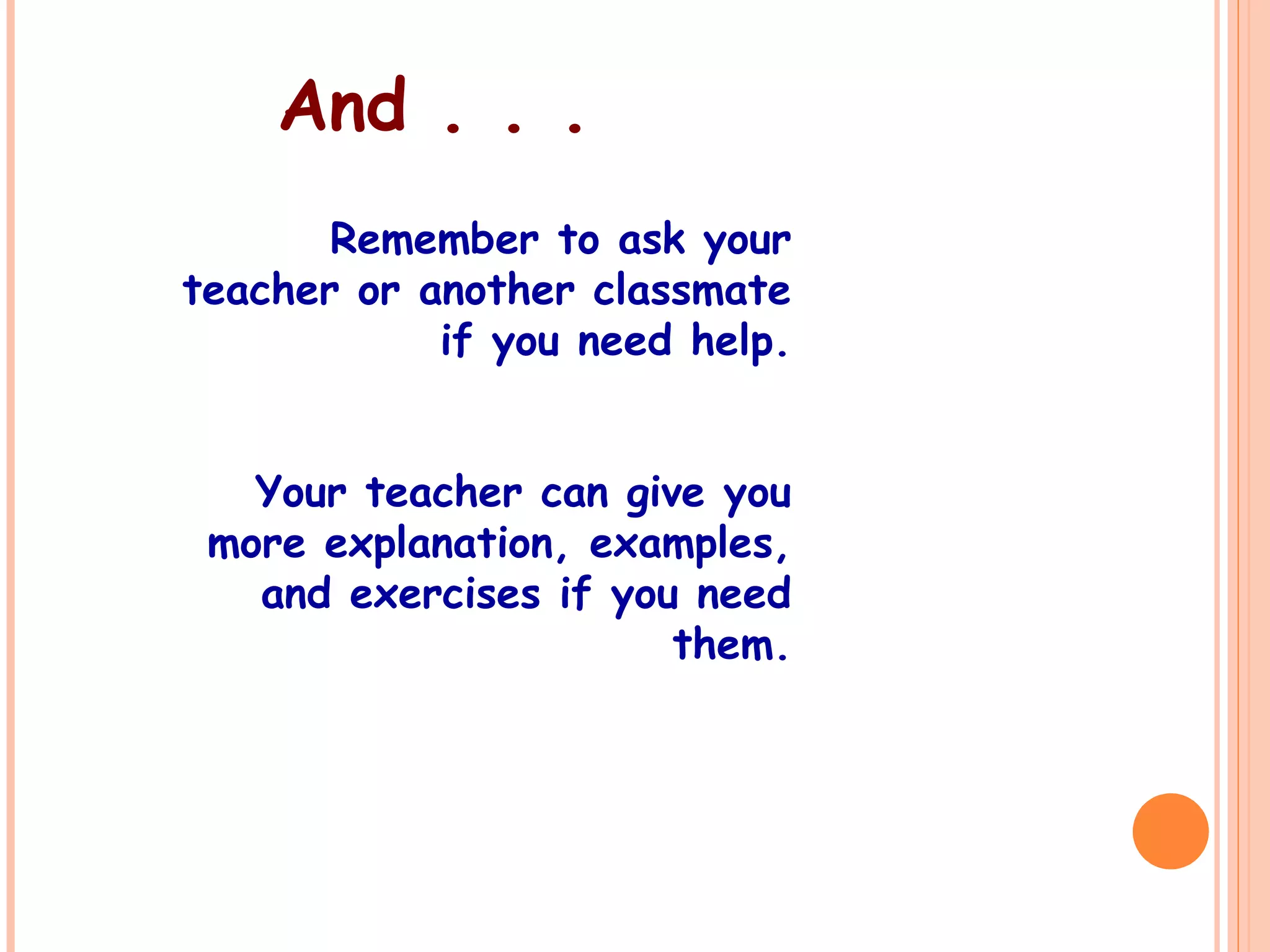 And . . .

Remember to ask your teacher or another classmate if you need help.

Your teacher can give you more explanation, examples, and exercises if you need them.